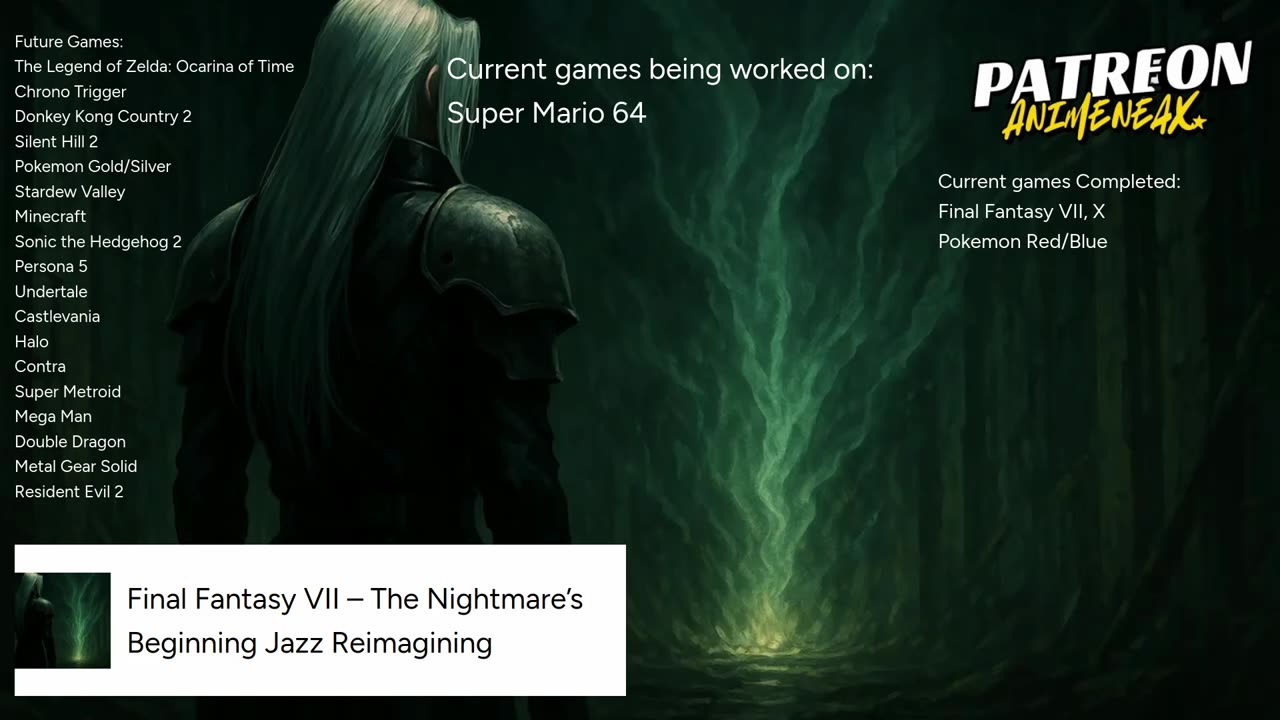 Future Games:
The Legend of Zelda: Ocarina of Time
Chrono Trigger
Donkey Kong Country 2
Silent Hill 2
Pokemon Gold/Silver
Stardew Valley
Minecraft
Sonic the Hedgehog 2
Persona 5
Undertale
Castlevania
Halo
Contra
Super Metroid
Mega Man
Double Dragon
Metal Gear Solid
Resident Evil 2

Current games being worked on:
Super Mario 64

PATREON
ANIMENEAX

Current games Completed:
Final Fantasy VII, X
Pokemon Red/Blue

Final Fantasy VII – The Nightmare's Beginning Jazz Reimagining